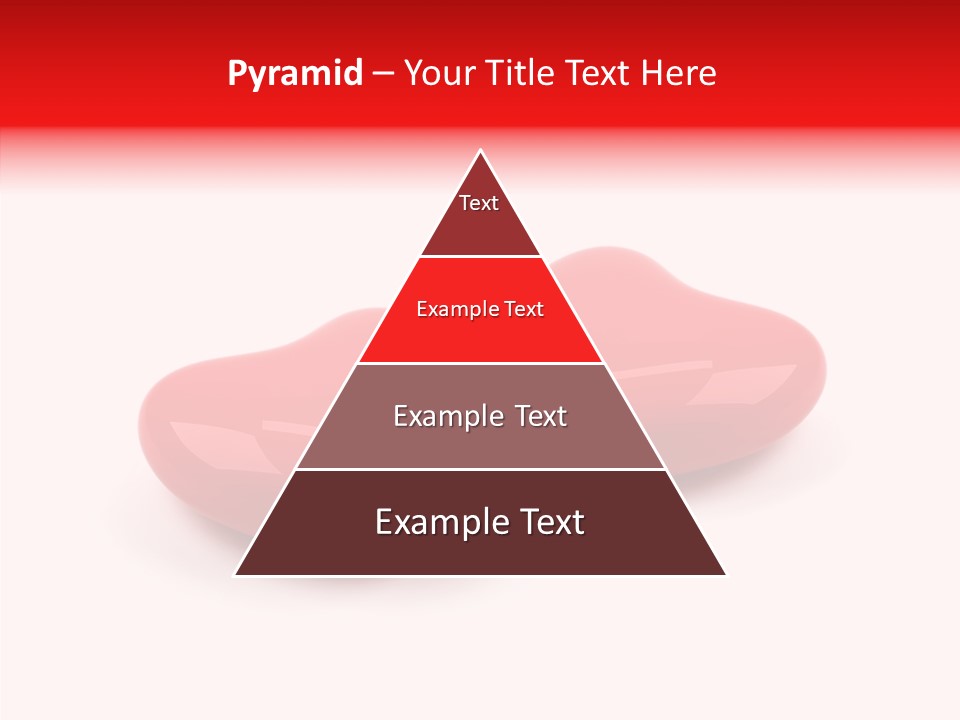 Pyramid – Your Title Text Here

Text

Example Text

Example Text

Example Text